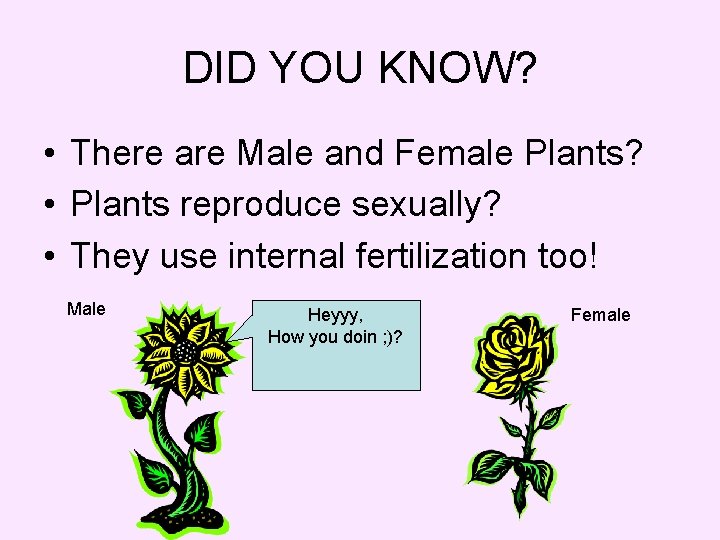 DID YOU KNOW?

• There are Male and Female Plants?
• Plants reproduce sexually?
• They use internal fertilization too!

Male

Heyyy,
How you doin ;)?

Female